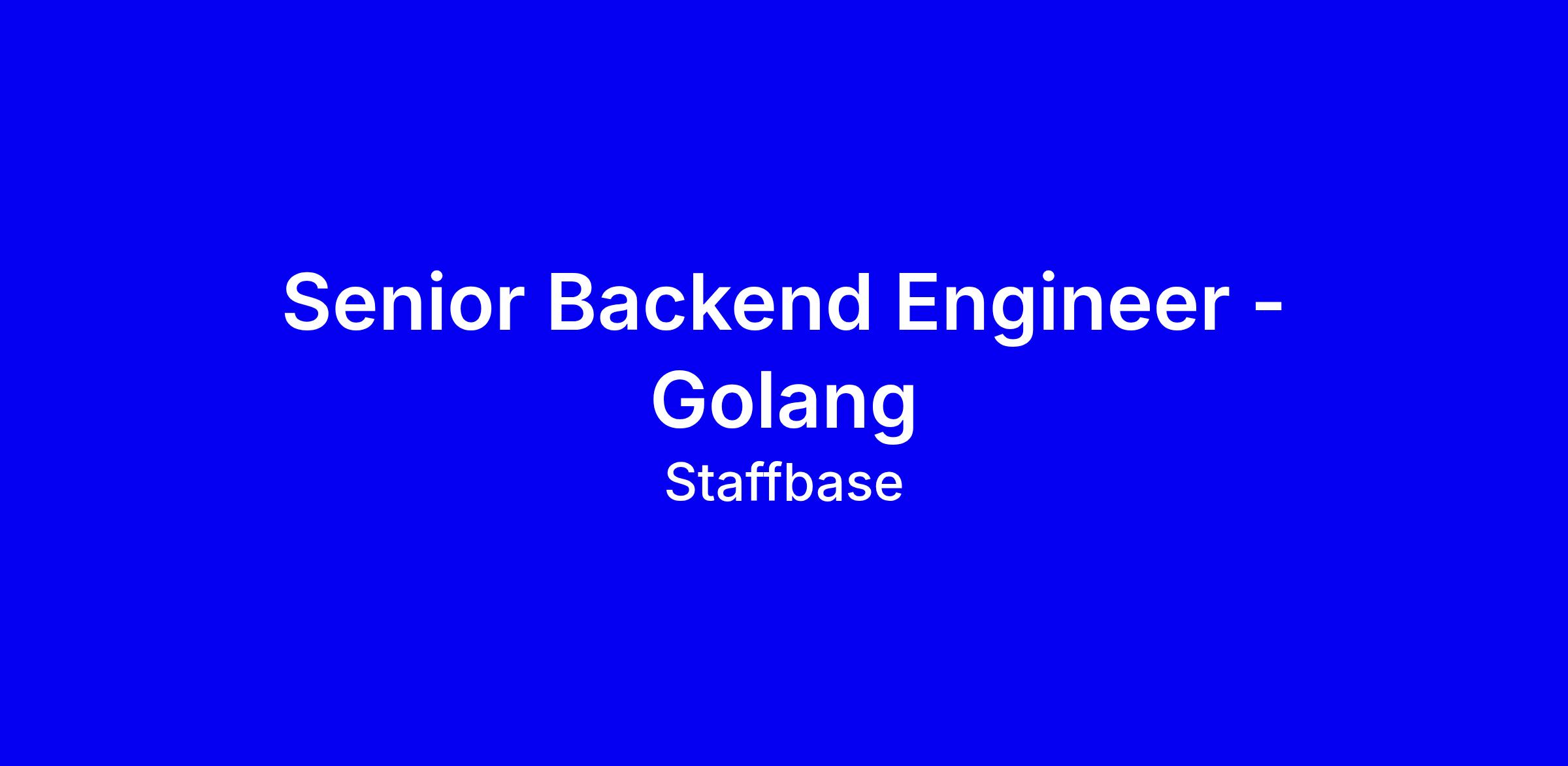 Senior Backend Engineer - Golang

Staffbase